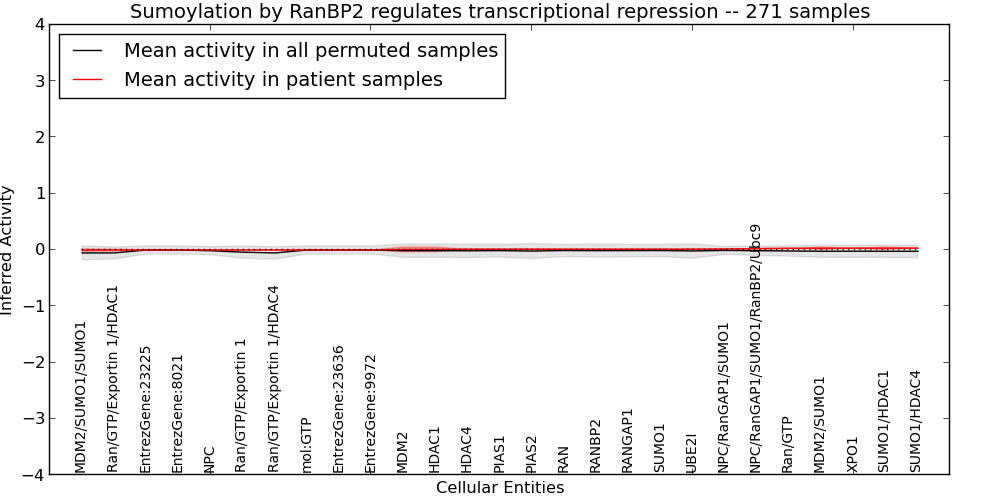 Sumoylation by RanBP2 regulates transcriptional repression -- 271 samples

Mean activity in all permuted samples
Mean activity in patient samples

Inferred Activity

4
3
2
1
0
−1
−2
−3
−4

MDM2/SUMO1/SUMO1
Ran/GTP/Exportin 1/HDAC1
EntrezGene:23225
EntrezGene:8021
NPC
Ran/GTP/Exportin 1
Ran/GTP/Exportin 1/HDAC4
mol:GTP
EntrezGene:23636
EntrezGene:9972
MDM2
HDAC1
HDAC4
PIAS1
PIAS2
RAN
RANBP2
RANGAP1
SUMO1
UBE2I
NPC/RanGAP1/SUMO1
NPC/RanGAP1/SUMO1/RanBP2/Ubc9
Ran/GTP
MDM2/SUMO1
XPO1
SUMO1/HDAC1
SUMO1/HDAC4

Cellular Entities